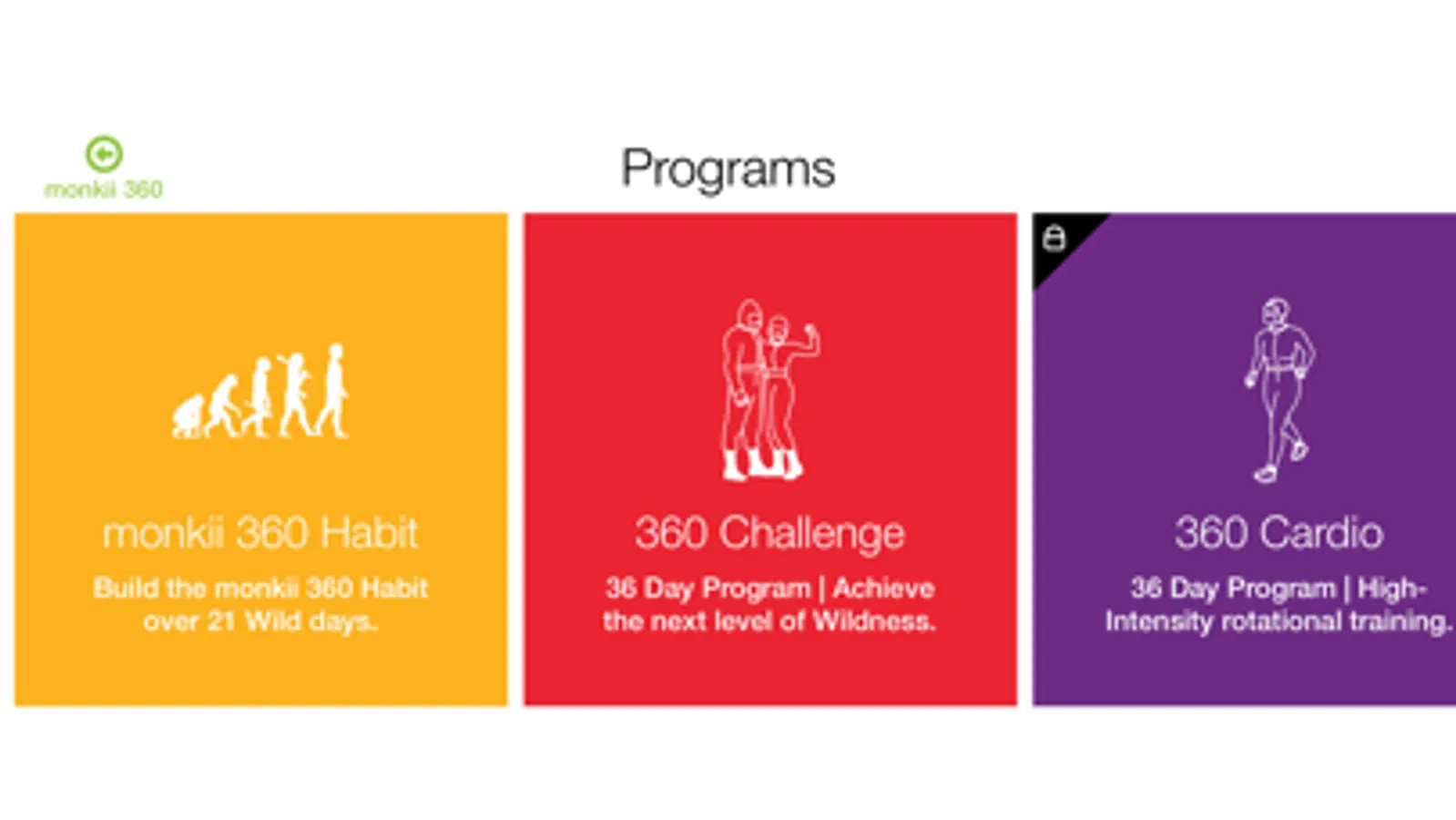 monkii 360

Programs

monkii 360 Habit

Build the monkii 360 Habit over 21 Wild days.

360 Challenge

36 Day Program | Achieve the next level of Wildness.

360 Cardio

36 Day Program | High-Intensity rotational training.